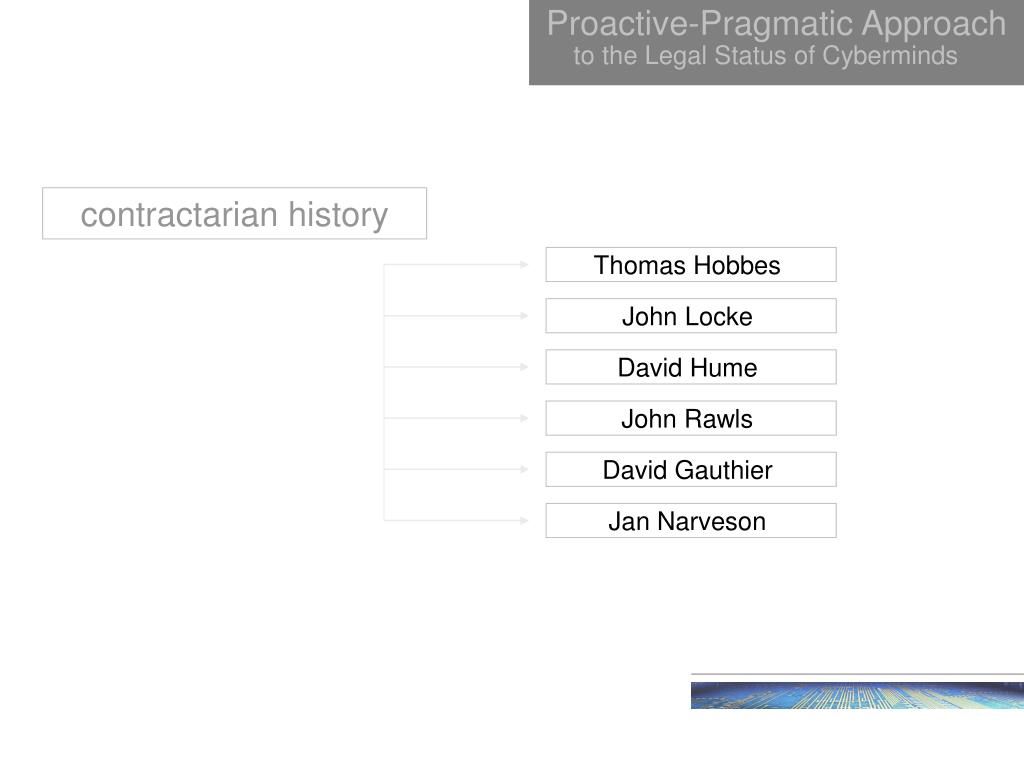 Proactive-Pragmatic Approach
to the Legal Status of Cyberminds

contractarian history

Thomas Hobbes

John Locke

David Hume

John Rawls

David Gauthier

Jan Narveson